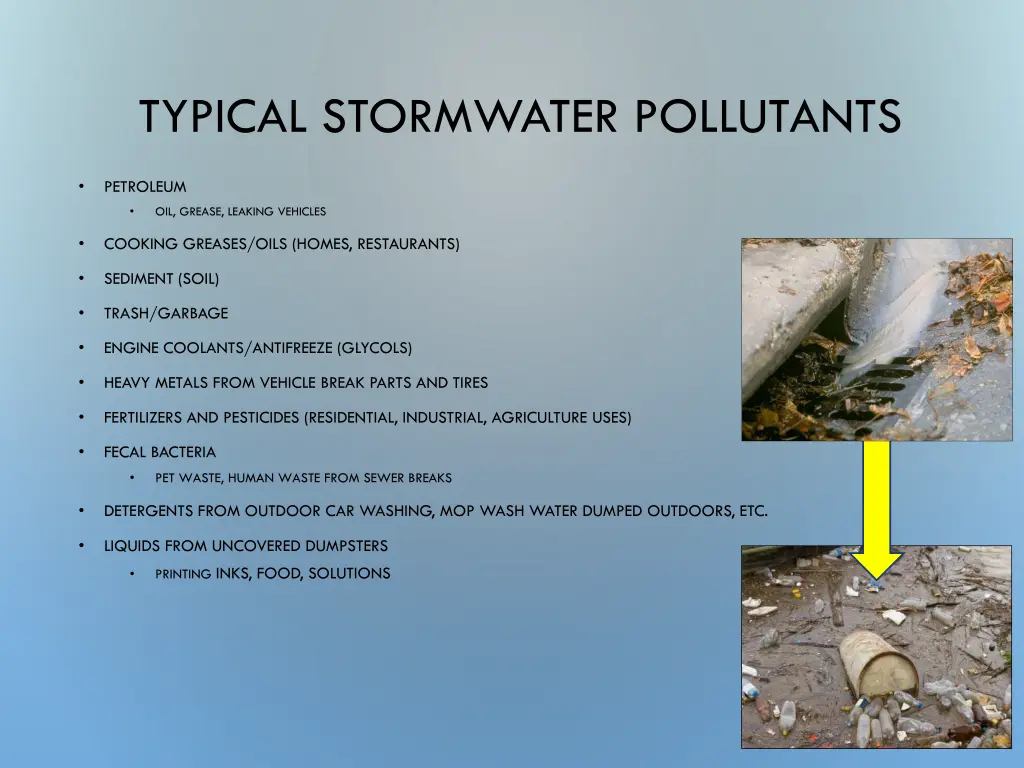 TYPICAL STORMWATER POLLUTANTS

• PETROLEUM
  • OIL, GREASE, LEAKING VEHICLES
• COOKING GREASES/OILS (HOMES, RESTAURANTS)
• SEDIMENT (SOIL)
• TRASH/GARBAGE
• ENGINE COOLANTS/ANTIFREEZE (GLYCOLS)
• HEAVY METALS FROM VEHICLE BREAK PARTS AND TIRES
• FERTILIZERS AND PESTICIDES (RESIDENTIAL, INDUSTRIAL, AGRICULTURE USES)
• FECAL BACTERIA
  • PET WASTE, HUMAN WASTE FROM SEWER BREAKS
• DETERGENTS FROM OUTDOOR CAR WASHING, MOP WASH WATER DUMPED OUTDOORS, ETC.
• LIQUIDS FROM UNCOVERED DUMPSTERS
  • PRINTING INKS, FOOD, SOLUTIONS